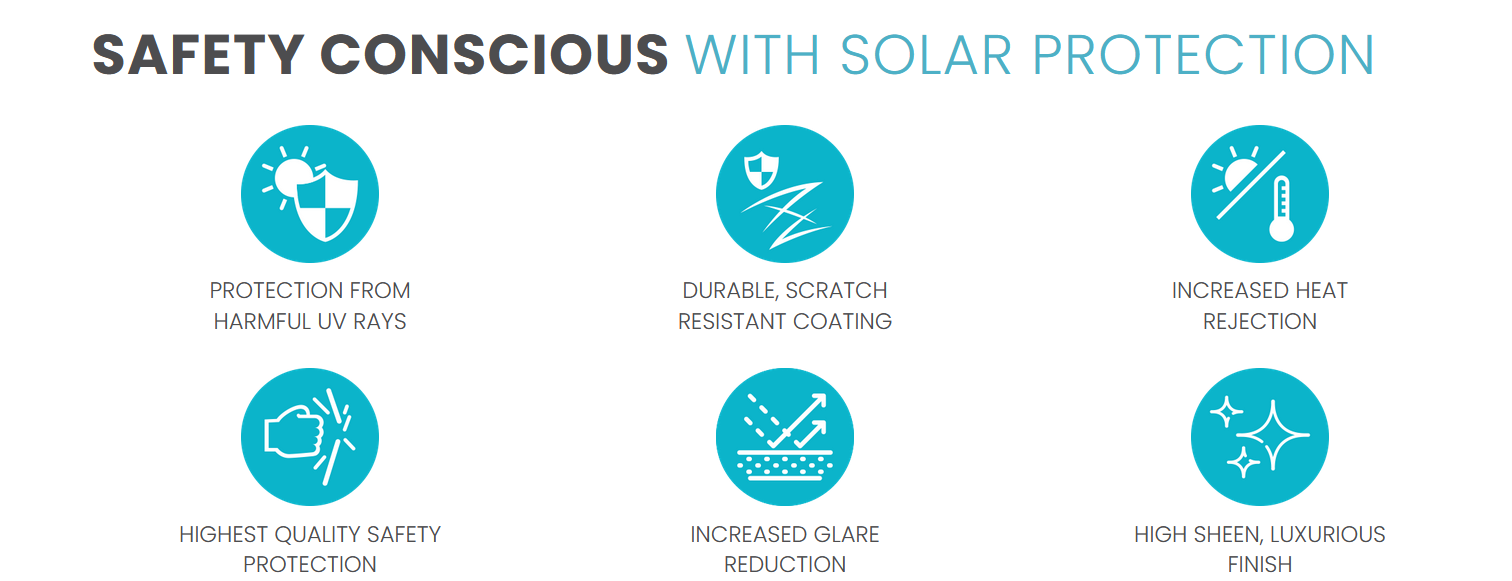 SAFETY CONSCIOUS WITH SOLAR PROTECTION

PROTECTION FROM HARMFUL UV RAYS

DURABLE, SCRATCH RESISTANT COATING

INCREASED HEAT REJECTION

HIGHEST QUALITY SAFETY PROTECTION

INCREASED GLARE REDUCTION

HIGH SHEEN, LUXURIOUS FINISH